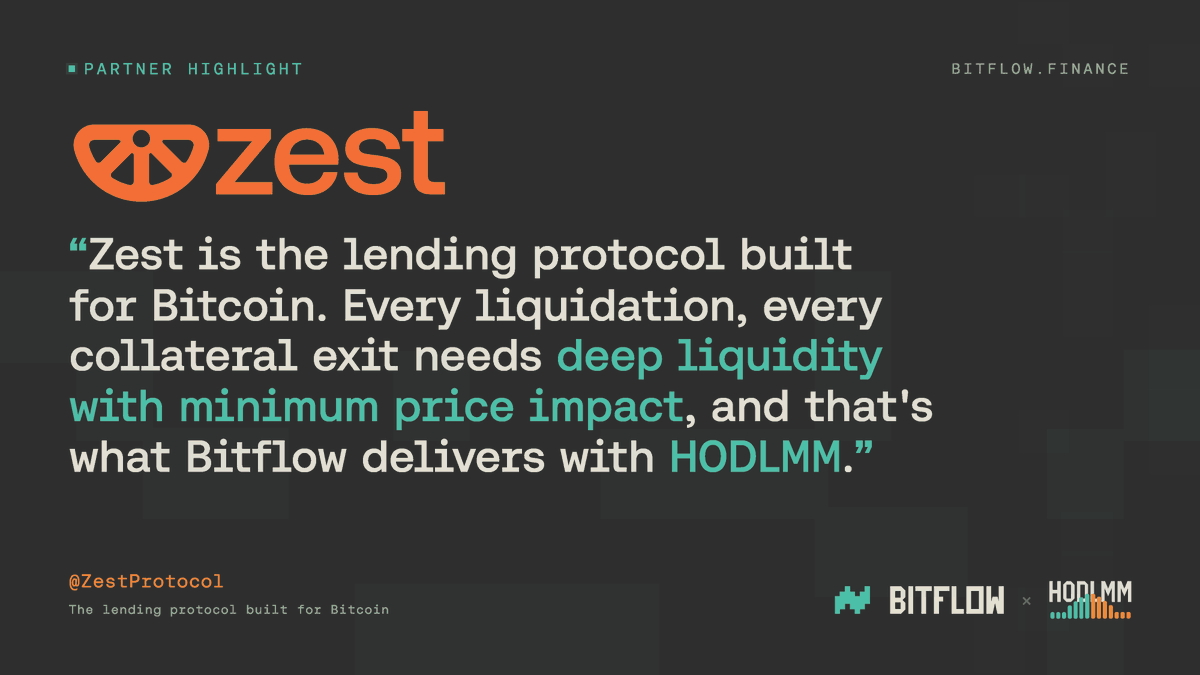 PARTNER HIGHLIGHT

BITFLOW.FINANCE

zest

“Zest is the lending protocol built for Bitcoin. Every liquidation, every collateral exit needs deep liquidity with minimum price impact, and that's what Bitflow delivers with HODLMM.”

@ZestProtocol

The lending protocol built for Bitcoin

BITFLOW × HODLMM